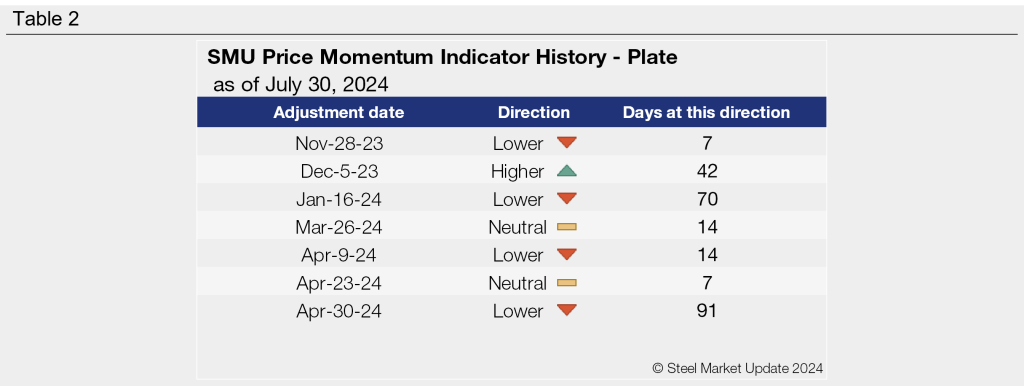 Table 2

SMU Price Momentum Indicator History - Plate
as of July 30, 2024

| Adjustment date | Direction | Days at this direction |
|---|---|---|
| Nov-28-23 | Lower | 7 |
| Dec-5-23 | Higher | 42 |
| Jan-16-24 | Lower | 70 |
| Mar-26-24 | Neutral | 14 |
| Apr-9-24 | Lower | 14 |
| Apr-23-24 | Neutral | 7 |
| Apr-30-24 | Lower | 91 |

© Steel Market Update 2024